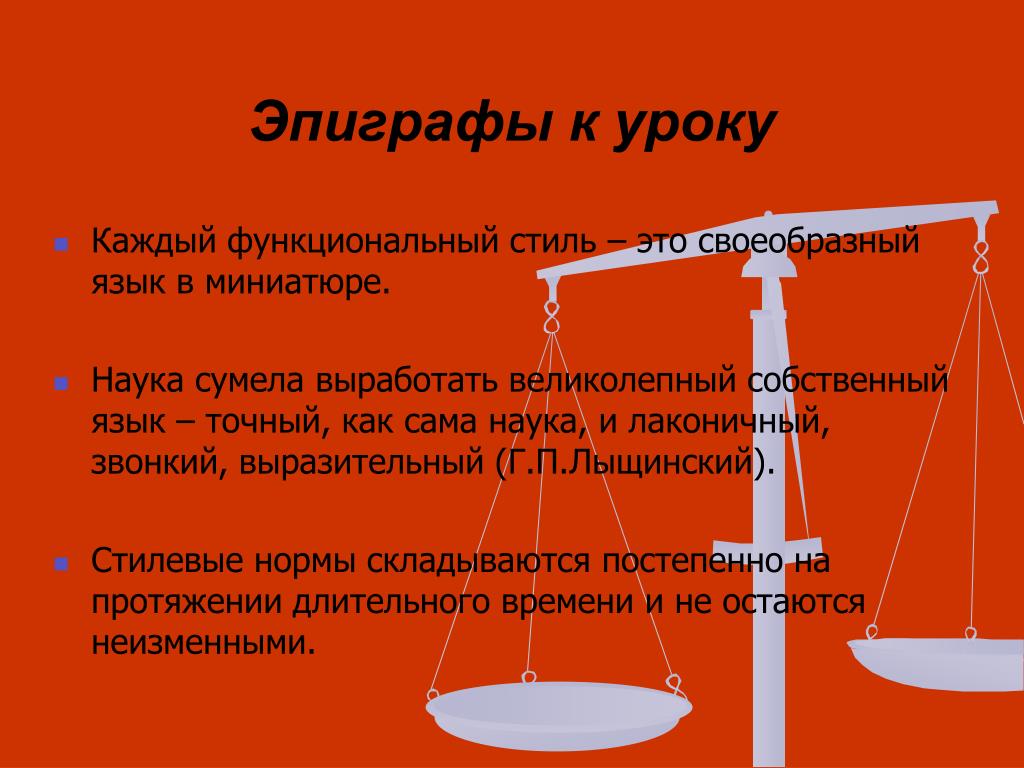 Эпиграфы к уроку

Каждый функциональный стиль – это своеобразный язык в миниатюре.

Наука сумела выработать великолепный собственный язык – точный, как сама наука, и лаконичный, звонкий, выразительный (Г.П.Лыщинский).

Стилевые нормы складываются постепенно на протяжении длительного времени и не остаются неизменными.